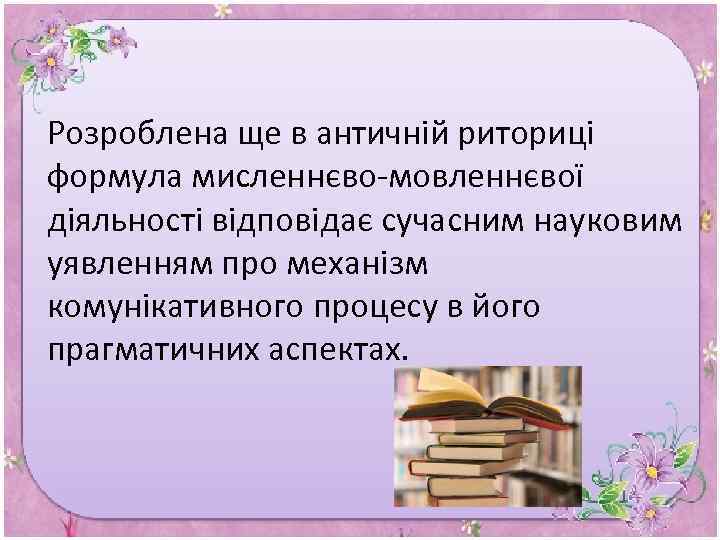 Розроблена ще в античній риториці формула мисленнєво-мовленнєвої діяльності відповідає сучасним науковим уявленням про механізм комунікативного процесу в його прагматичних аспектах.